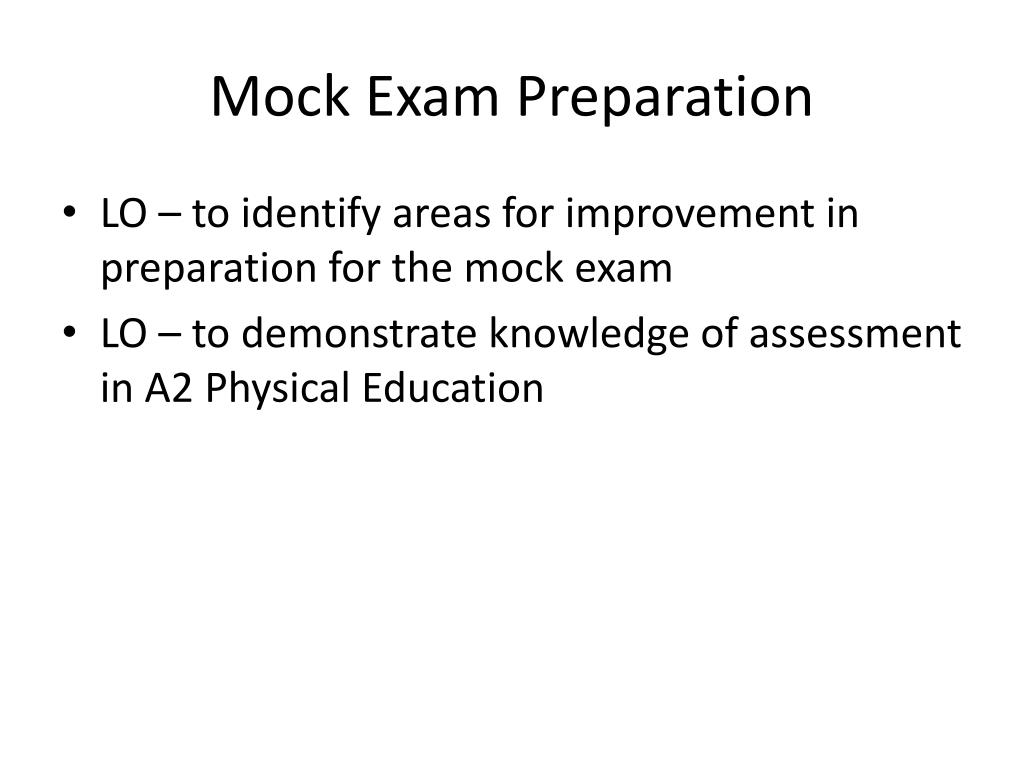 Mock Exam Preparation

• LO – to identify areas for improvement in preparation for the mock exam
• LO – to demonstrate knowledge of assessment in A2 Physical Education